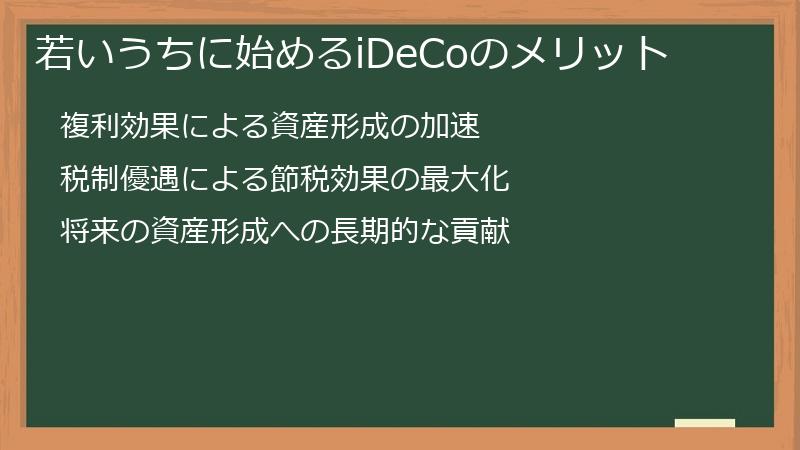 若いうちに始めるiDeCoのメリット

複利効果による資産形成の加速

税制優遇による節税効果の最大化

将来の資産形成への長期的な貢献